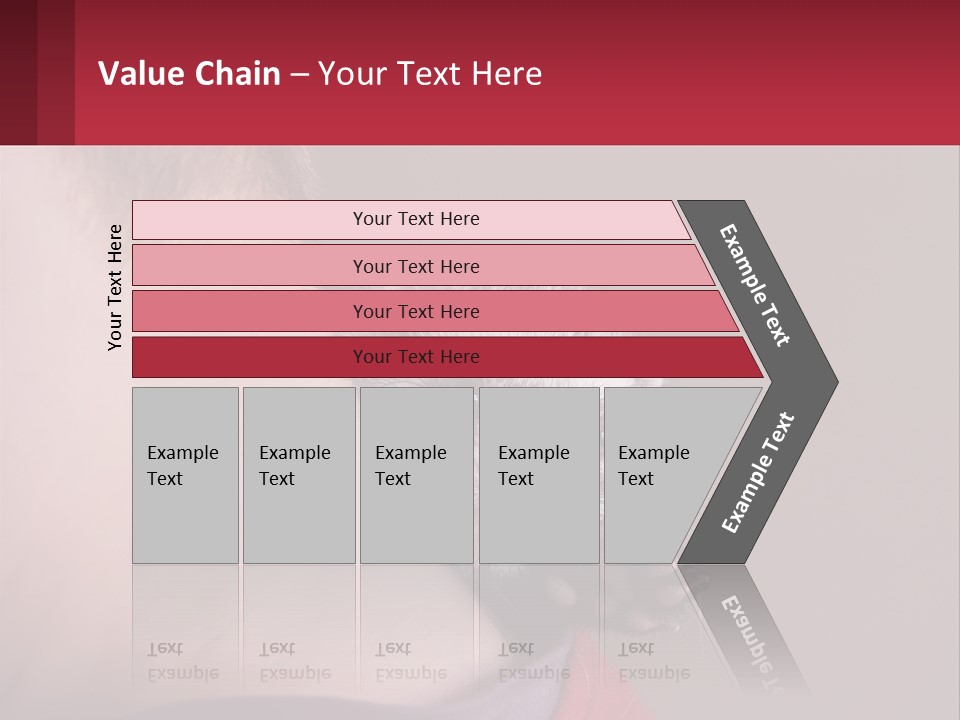 Value Chain – Your Text Here

Your Text Here

Your Text Here

Your Text Here

Your Text Here

Your Text Here

Example Text

Example Text

Example Text

Example Text

Example Text

Example Text

Example Text